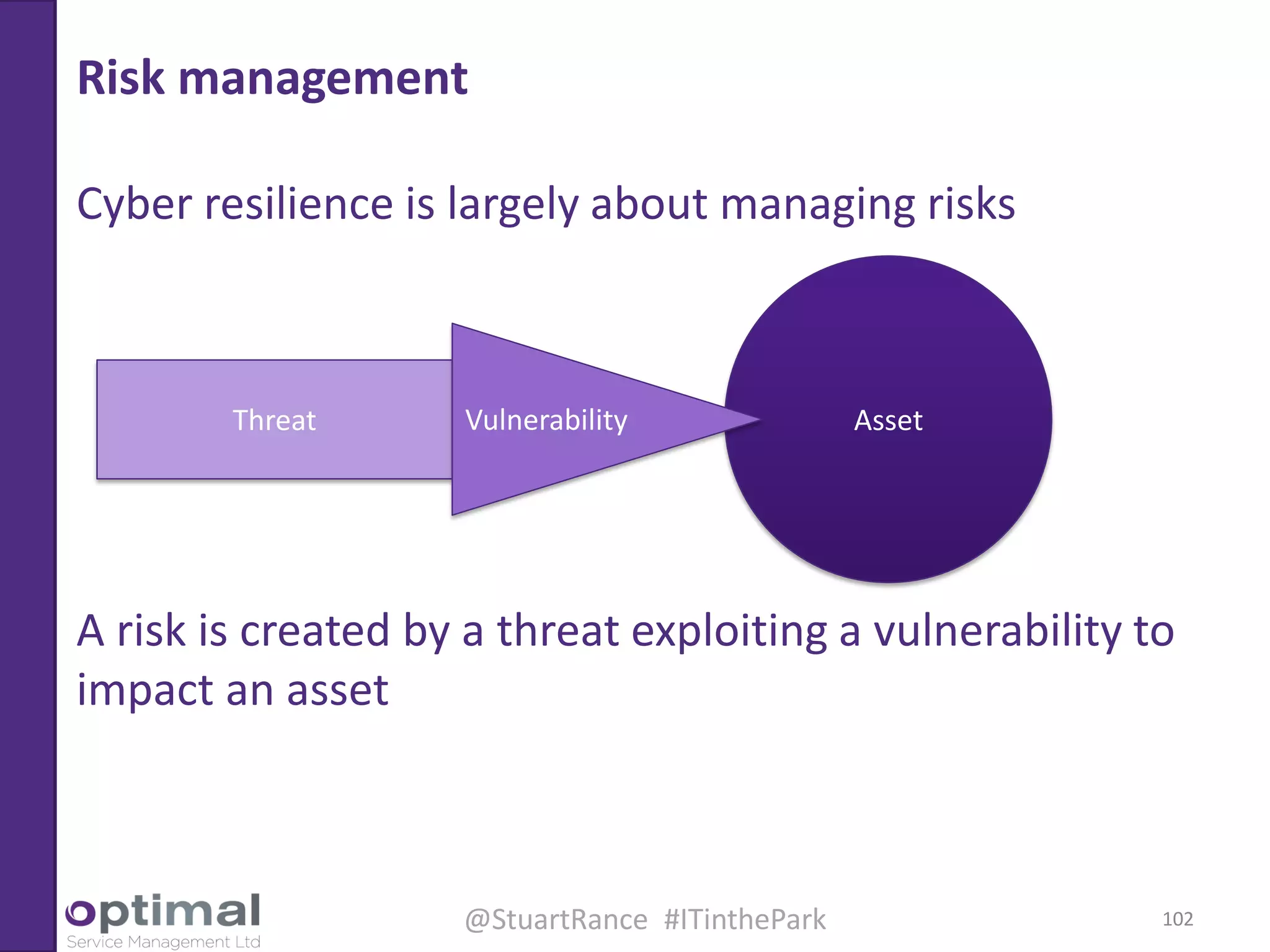 Risk management

Cyber resilience is largely about managing risks

Threat

Vulnerability

Asset

A risk is created by a threat exploiting a vulnerability to impact an asset

optimal
Service Management Ltd

@StuartRance #ITinthePark

102